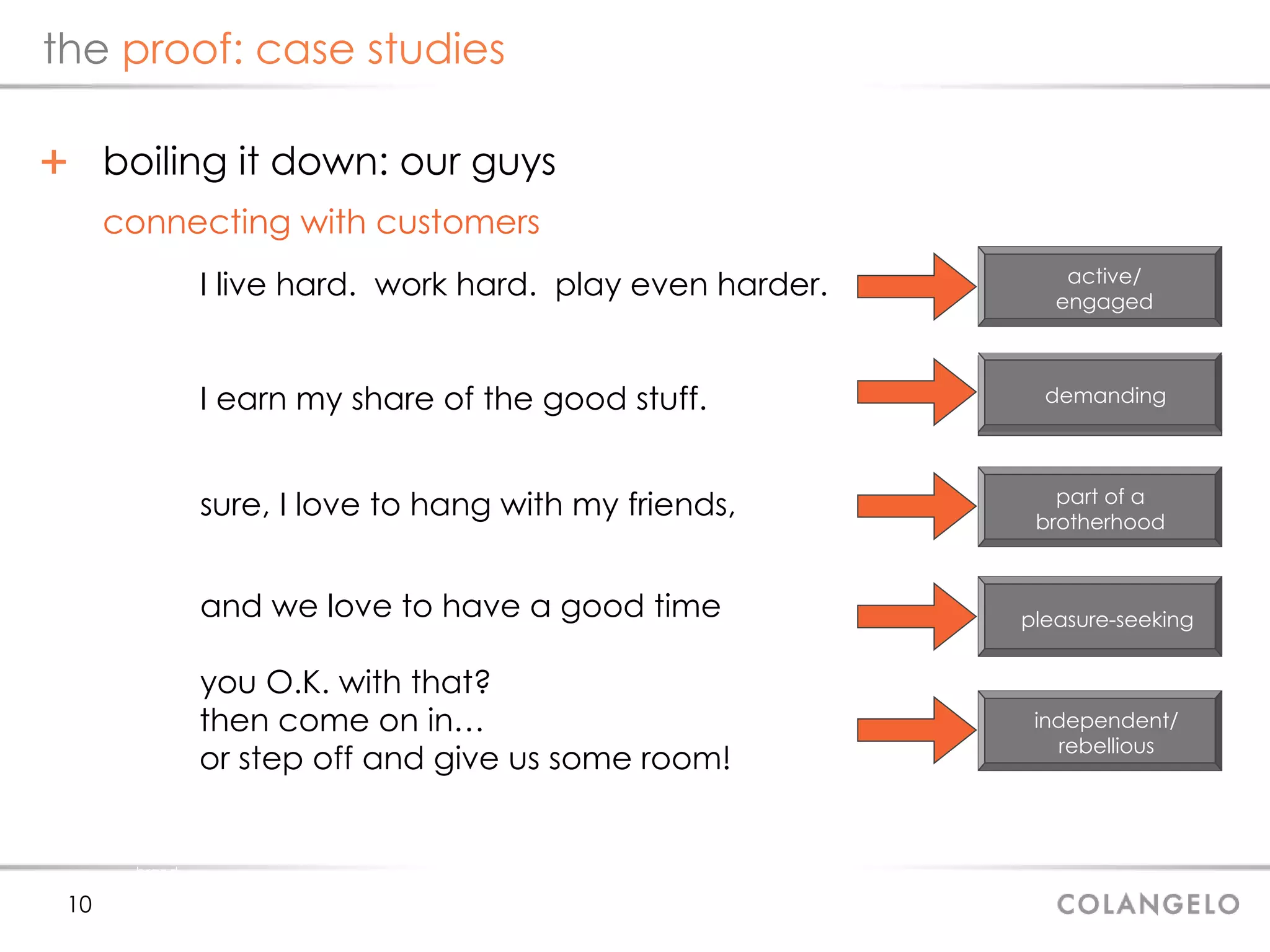 the proof: case studies

+ boiling it down: our guys

connecting with customers

I live hard. work hard. play even harder.

active/ engaged

I earn my share of the good stuff.

demanding

sure, I love to hang with my friends,

part of a brotherhood

and we love to have a good time

pleasure-seeking

you O.K. with that?
then come on in…
or step off and give us some room!

independent/ rebellious

10

COLANGELO